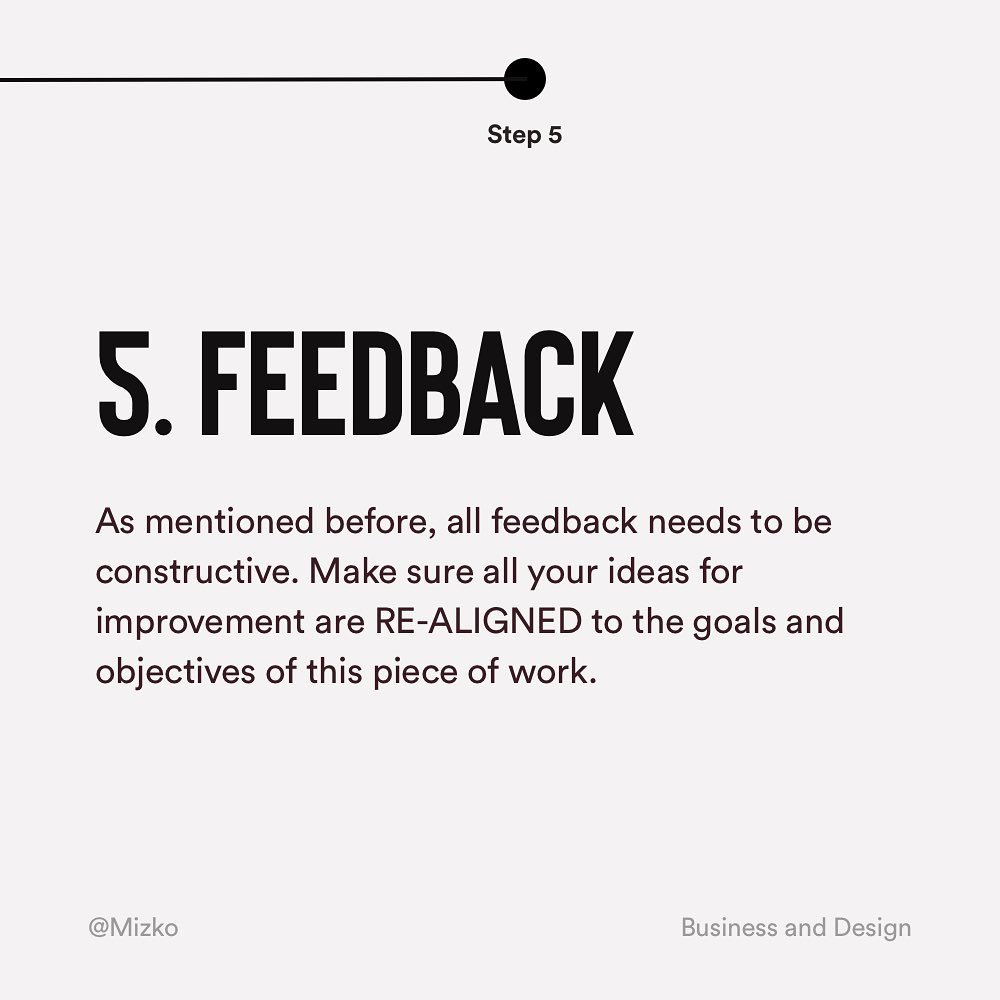 Step 5

5. FEEDBACK

As mentioned before, all feedback needs to be constructive. Make sure all your ideas for improvement are RE-ALIGNED to the goals and objectives of this piece of work.

@Mizko

Business and Design